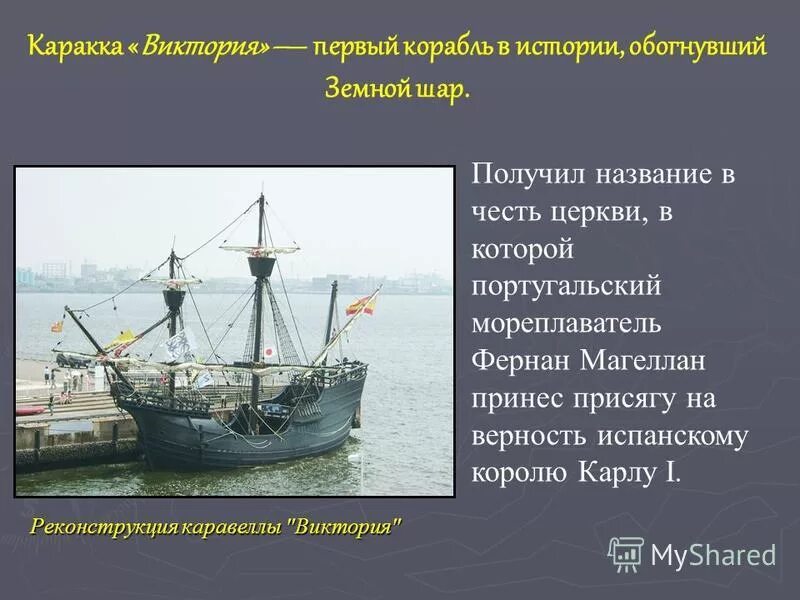 Каракка «Виктория» — первый корабль в истории, обогнувший Земной шар.

Получил название в честь церкви, в которой португальский мореплаватель Фернан Магеллан принес присягу на верность испанскому королю Карлу I.

Реконструкция каравеллы "Виктория"

MyShared